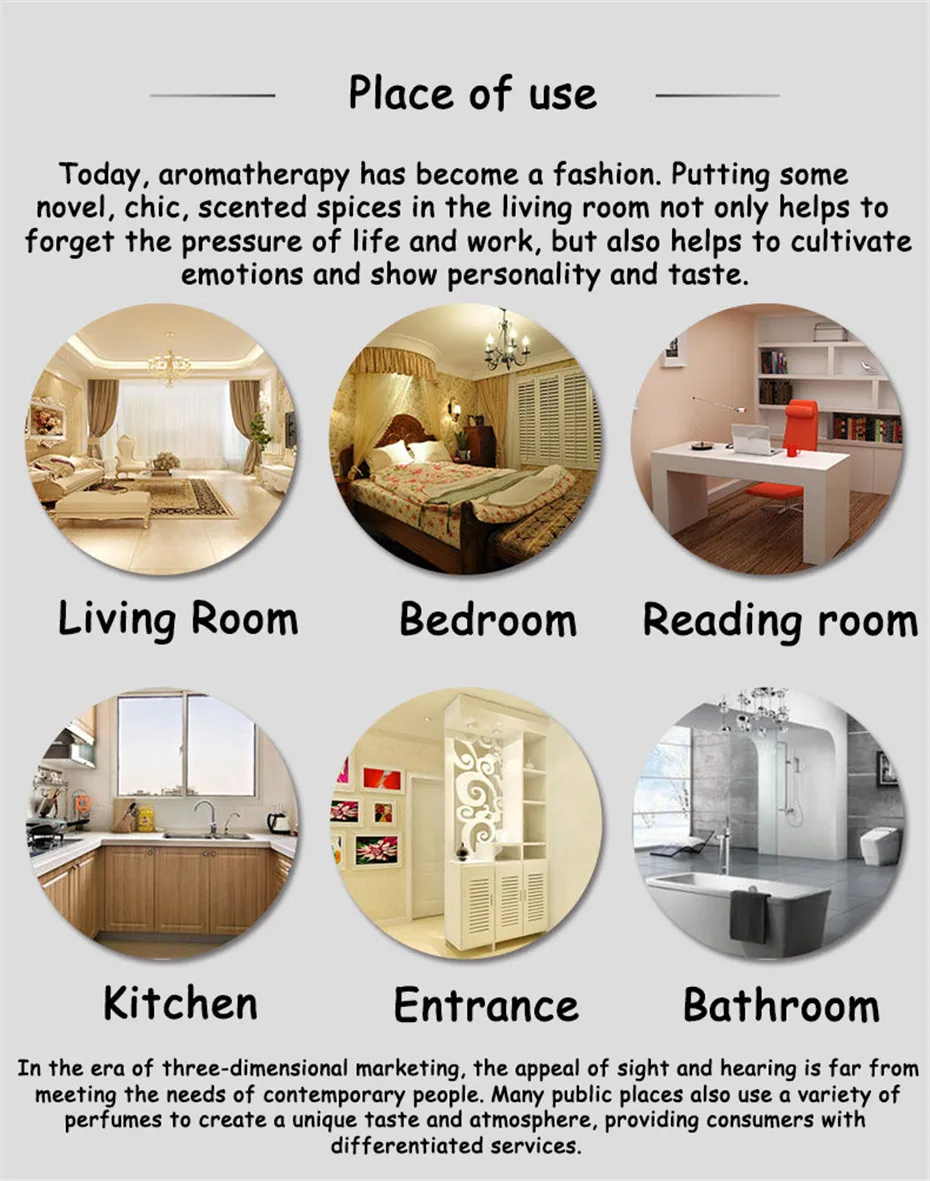 Place of use

Today, aromatherapy has become a fashion. Putting some novel, chic, scented spices in the living room not only helps to forget the pressure of life and work, but also helps to cultivate emotions and show personality and taste.

Living Room

Bedroom

Reading room

Kitchen

Entrance

Bathroom

In the era of three-dimensional marketing, the appeal of sight and hearing is far from meeting the needs of contemporary people. Many public places also use a variety of perfumes to create a unique taste and atmosphere, providing consumers with differentiated services.